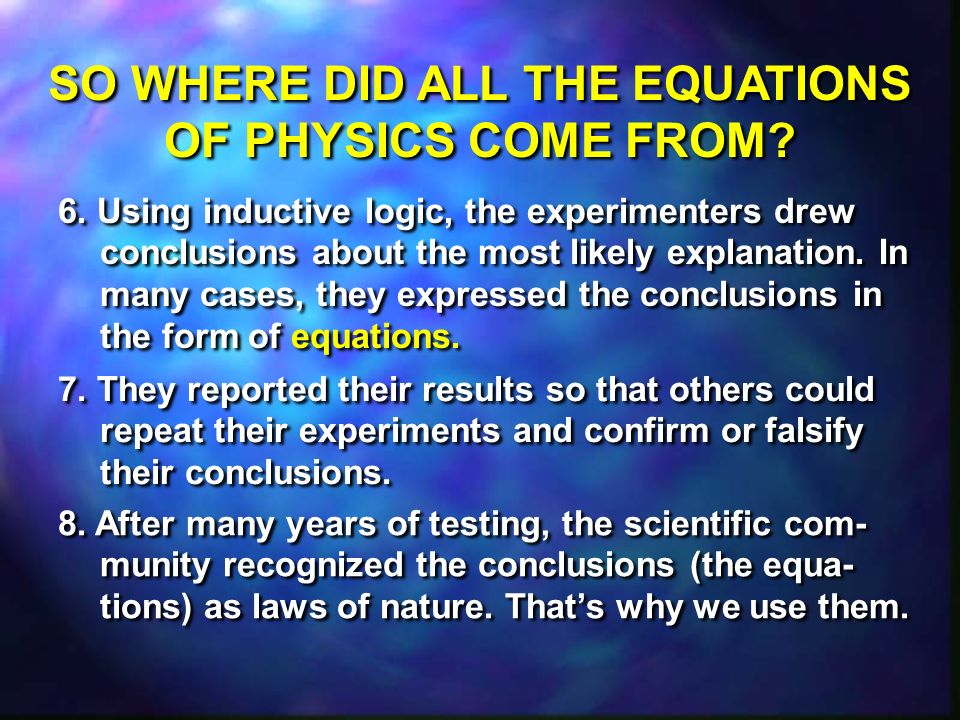 SO WHERE DID ALL THE EQUATIONS OF PHYSICS COME FROM?

6. Using inductive logic, the experimenters drew conclusions about the most likely explanation. In many cases, they expressed the conclusions in the form of equations.

7. They reported their results so that others could repeat their experiments and confirm or falsify their conclusions.

8. After many years of testing, the scientific community recognized the conclusions (the equations) as laws of nature. That's why we use them.